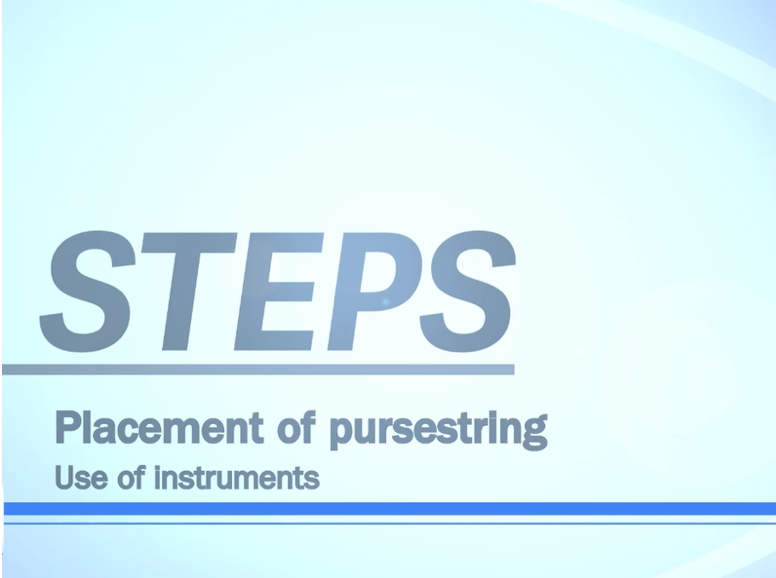 STEPS

Placement of pursestring
Use of instruments